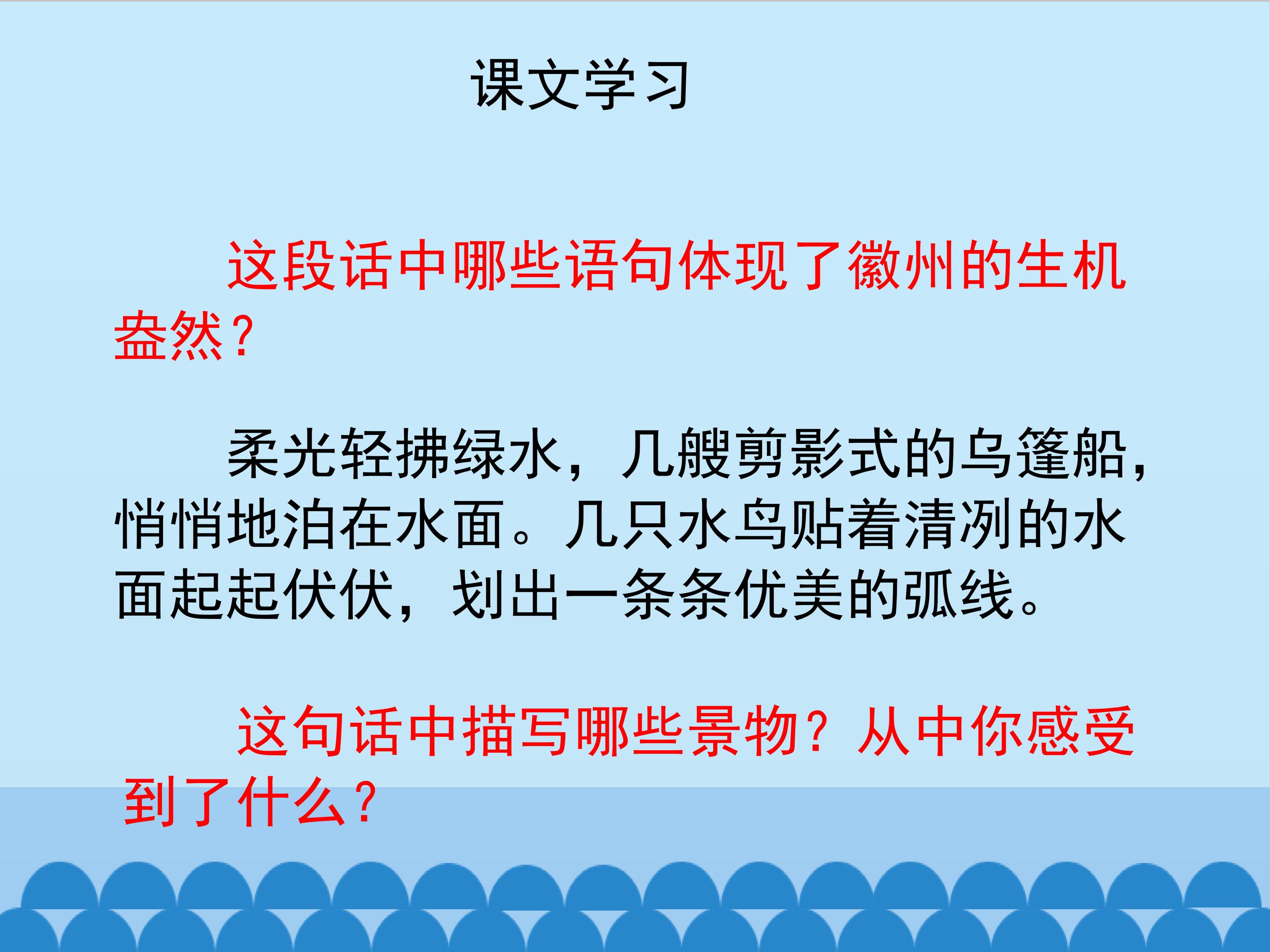 课文学习

这段话中哪些语句体现了徽州的生机盎然?

柔光轻拂绿水，几艘剪影式的乌篷船，悄悄地泊在水面。几只水鸟贴着清冽的水面起起伏伏，划出一条条优美的弧线。

这句话中描写哪些景物？从中你感受到了什么?